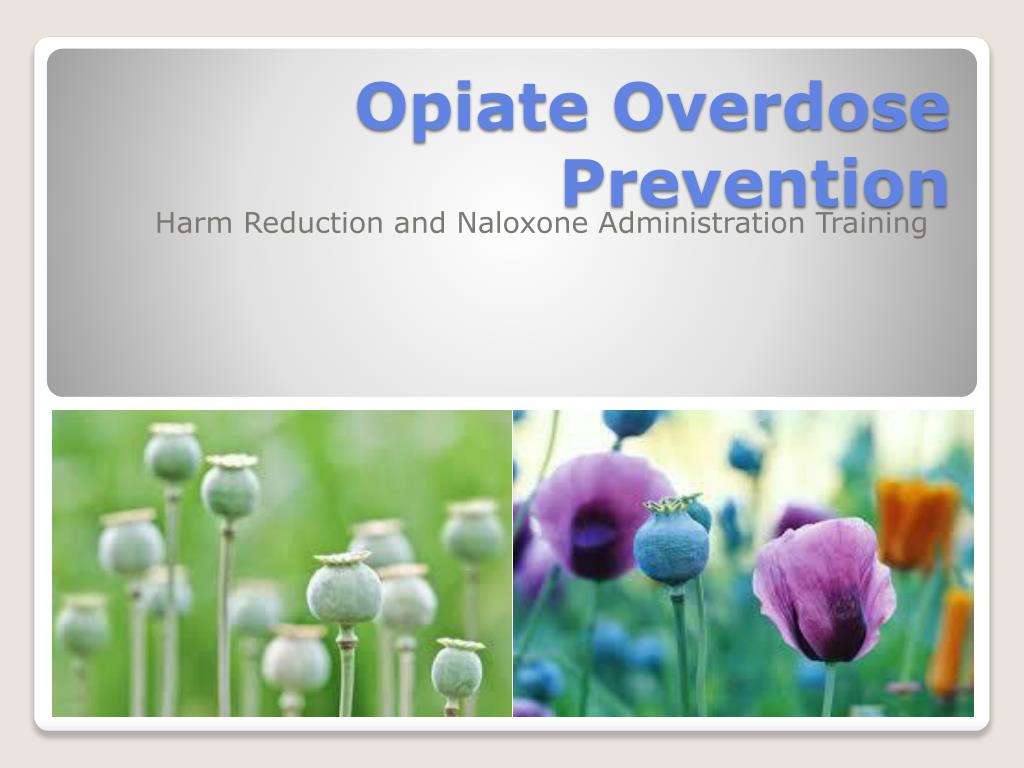 Opiate Overdose Prevention

Harm Reduction and Naloxone Administration Training